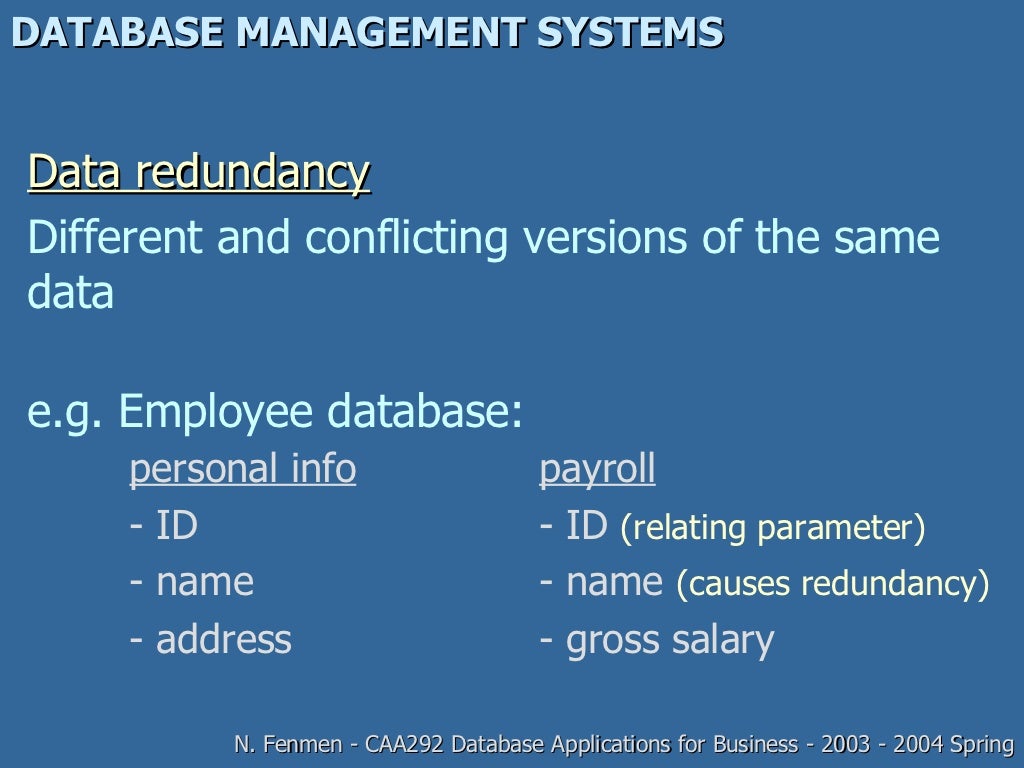 DATABASE MANAGEMENT SYSTEMS

Data redundancy

Different and conflicting versions of the same data

e.g. Employee database:

personal info
- ID
- name
- address

payroll
- ID (relating parameter)
- name (causes redundancy)
- gross salary

N. Fenmen - CAA292 Database Applications for Business - 2003 - 2004 Spring